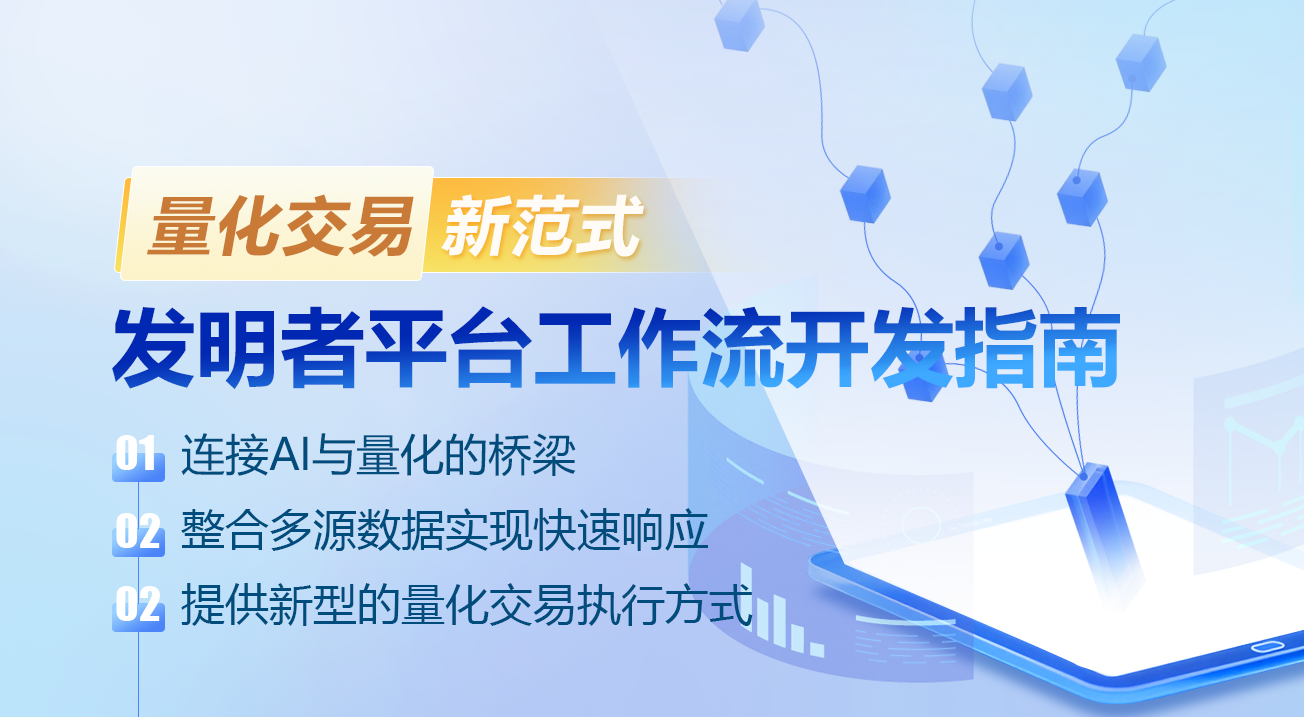 量化交易 新范式

发明者平台工作流开发指南

01 连接AI与量化的桥梁

02 整合多源数据实现快速响应

02 提供新型的量化交易执行方式